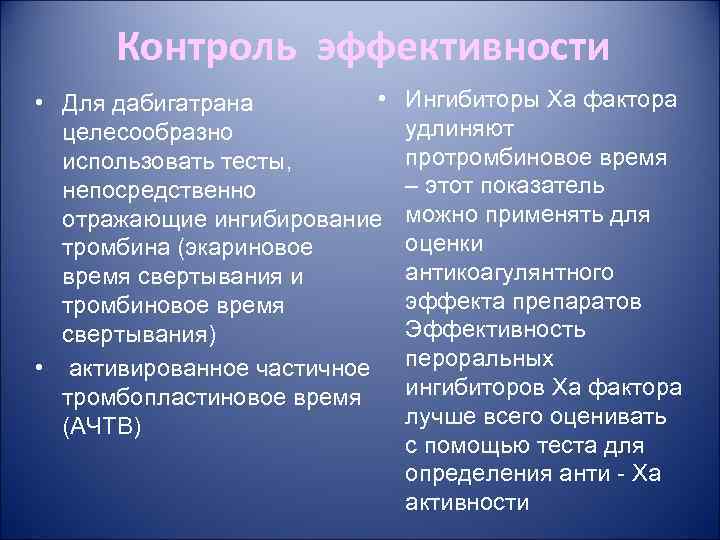 Контроль эффективности

• Для дабигатрана целесообразно использовать тесты, непосредственно отражающие ингибирование тромбина (экариновое время свертывания и тромбиновое время свертывания)
• активированное частичное тромбопластиновое время (АЧТВ)

• Ингибиторы Ха фактора удлиняют протромбиновое время – этот показатель можно применять для оценки антикоагулянтного эффекта препаратов Эффективность пероральных ингибиторов Ха фактора лучше всего оценивать с помощью теста для определения анти - Ха активности